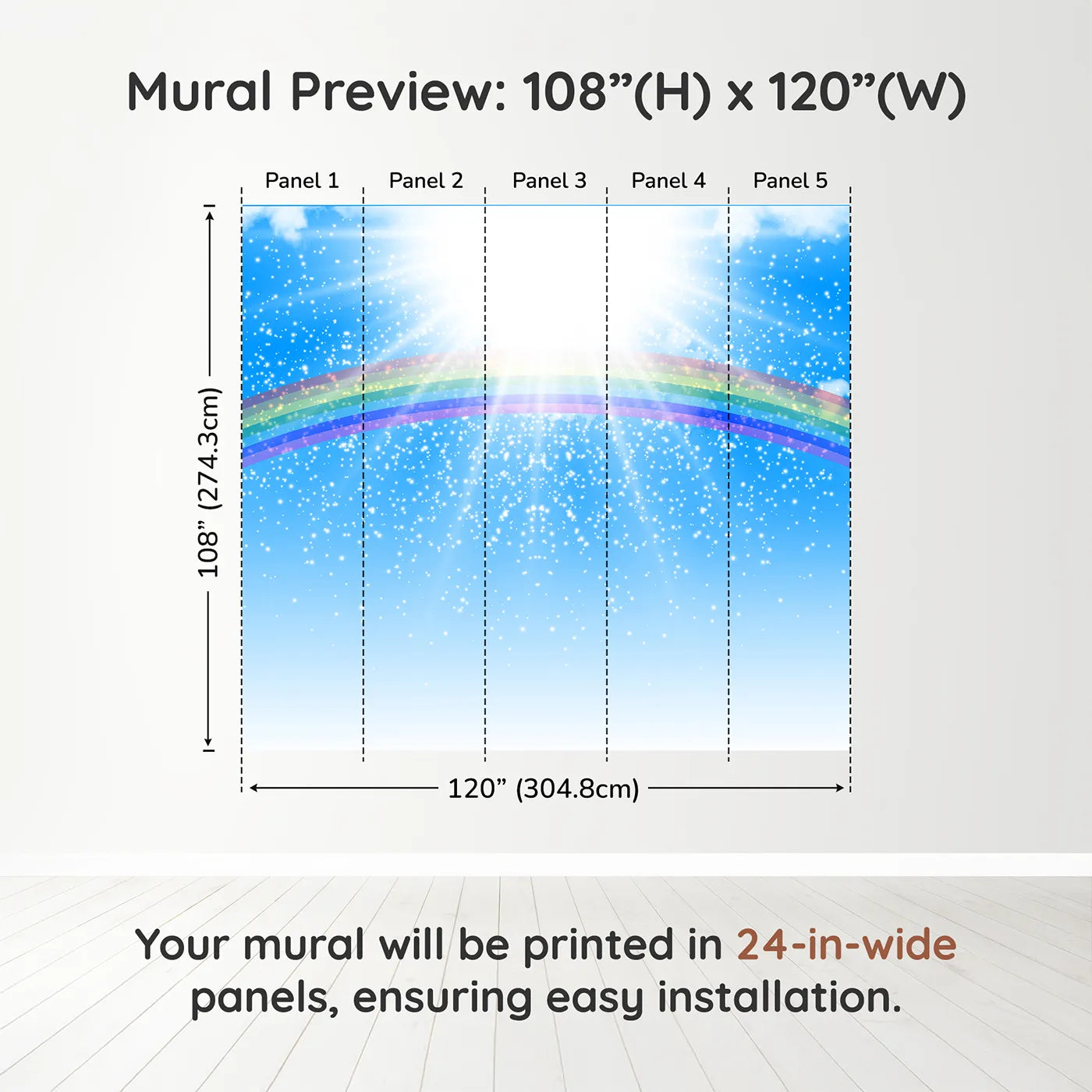 Mural Preview: 108”(H) x 120”(W)

Panel 1
Panel 2
Panel 3
Panel 4
Panel 5

108” (274.3cm)

120” (304.8cm)

Your mural will be printed in 24-in-wide panels, ensuring easy installation.